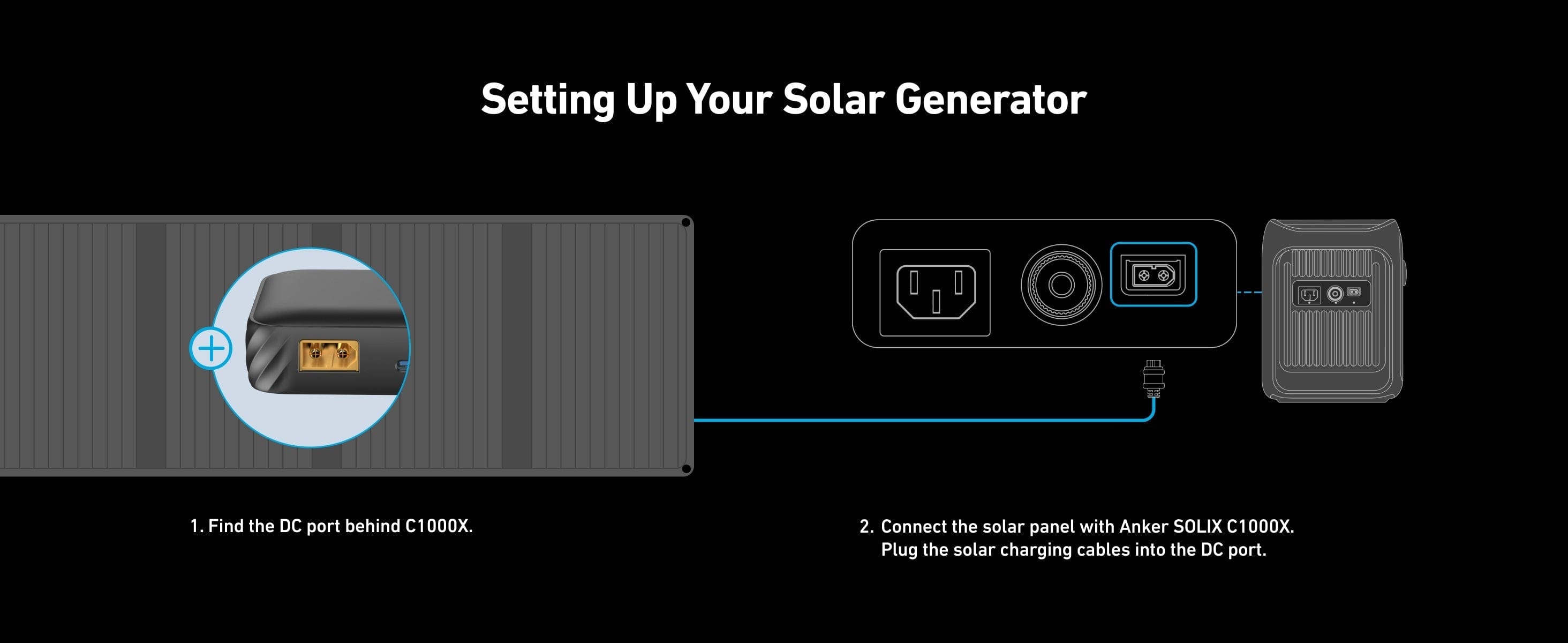 Setting Up Your Solar Generator

1. Find the DC port behind C1000X.

2. Connect the solar panel with Anker SOLIX C1000X.
Plug the solar charging cables into the DC port.